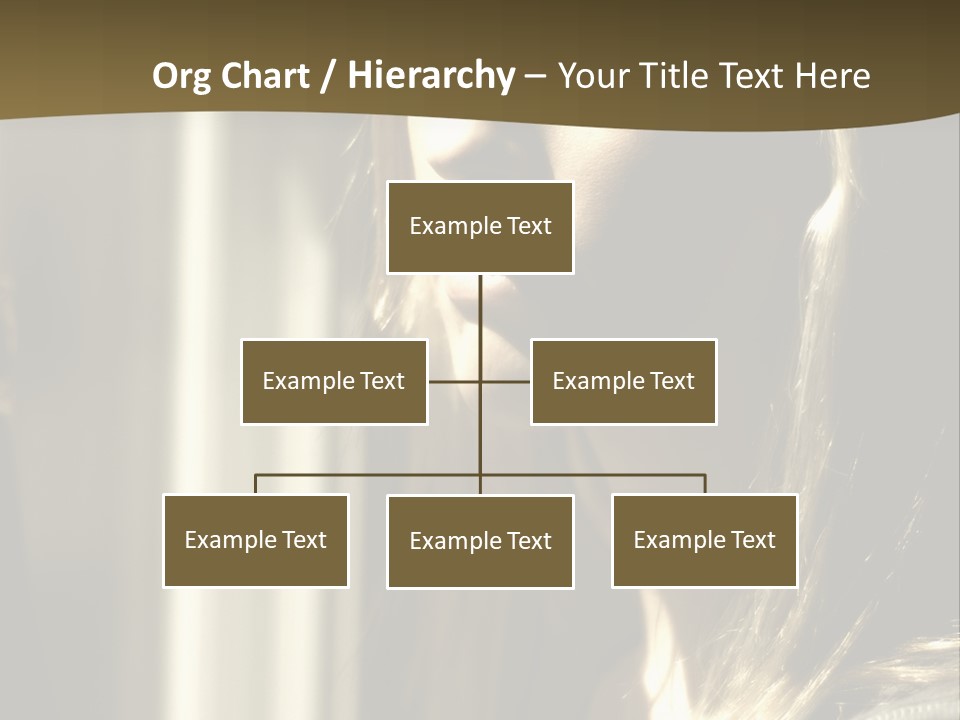 Org Chart / Hierarchy – Your Title Text Here

Example Text

Example Text

Example Text

Example Text

Example Text

Example Text